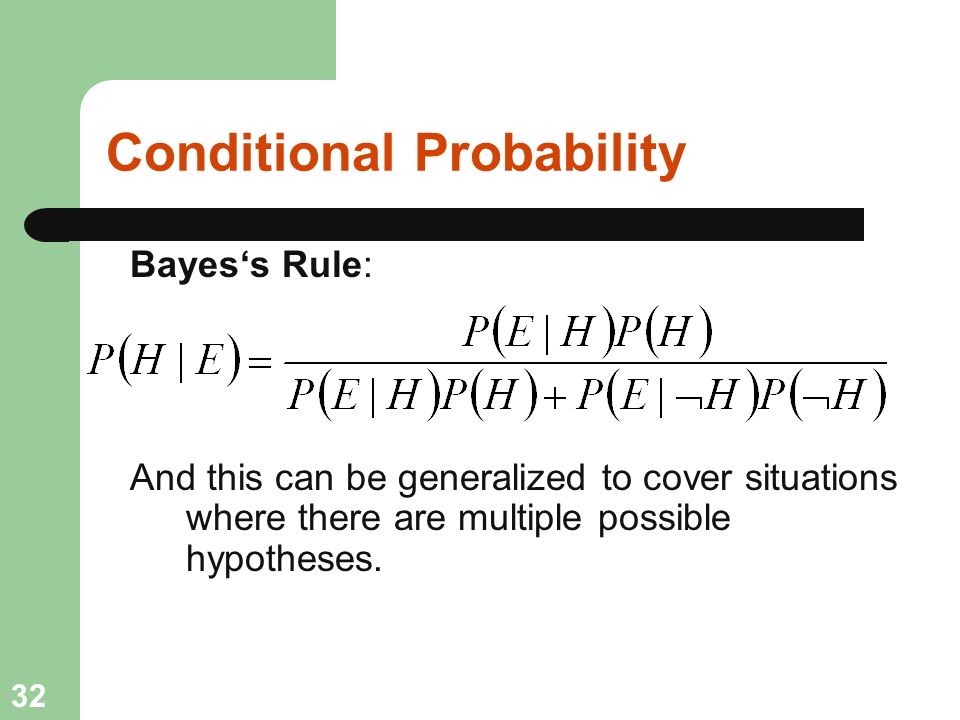 Conditional Probability

Bayes‘s Rule:

$P(H \mid E) = \frac{P(E \mid H)P(H)}{P(E \mid H)P(H) + P(E \mid \neg H)P(\neg H)}$

And this can be generalized to cover situations where there are multiple possible hypotheses.

32